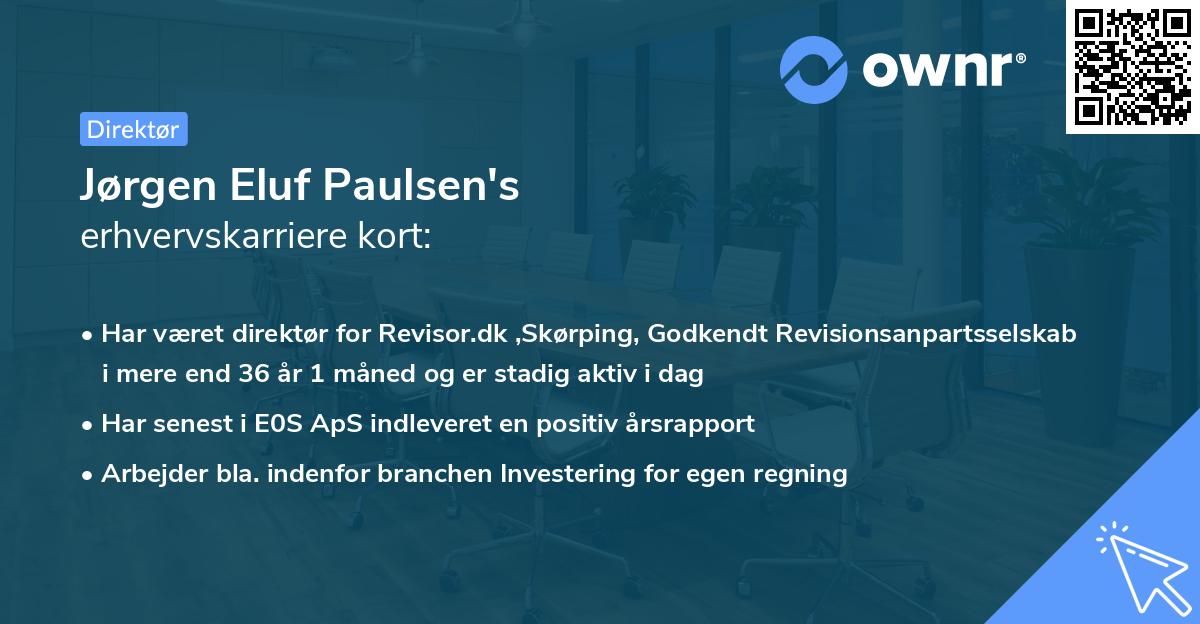 ownr®

Direktør

Jørgen Eluf Paulsen's
erhvervskarriere kort:

• Har været direktør for Revisor.dk ,Skørping, Godkendt Revisionsanpartsselskab i mere end 36 år 1 måned og er stadig aktiv i dag

• Har senest i E0S ApS indleveret en positiv årsrapport

• Arbejder bla. indenfor branchen Investering for egen regning